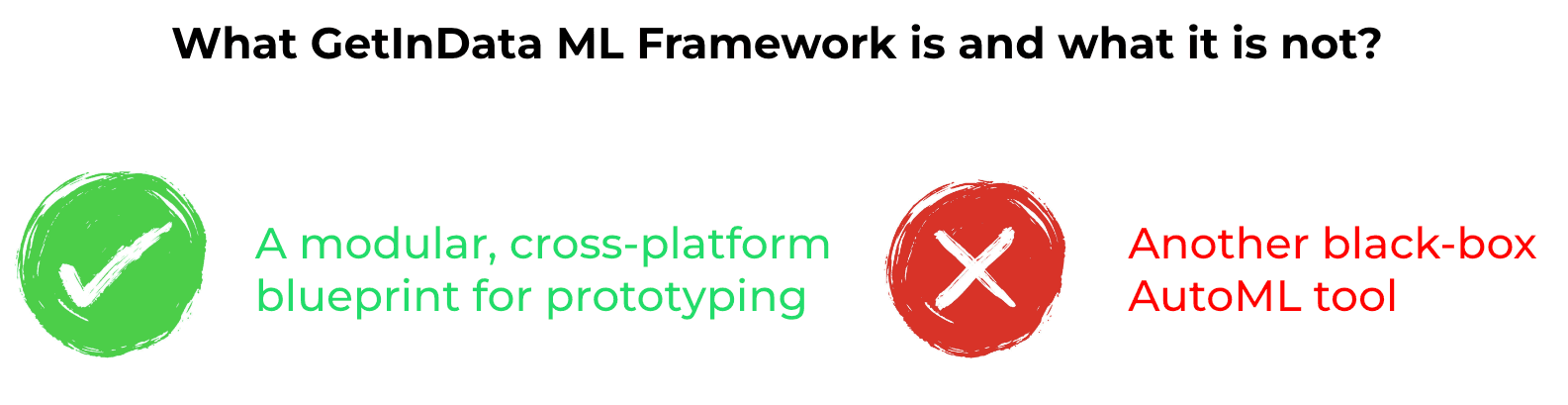 What GetInData ML Framework is and what it is not?

A modular, cross-platform blueprint for prototyping

Another black-box AutoML tool